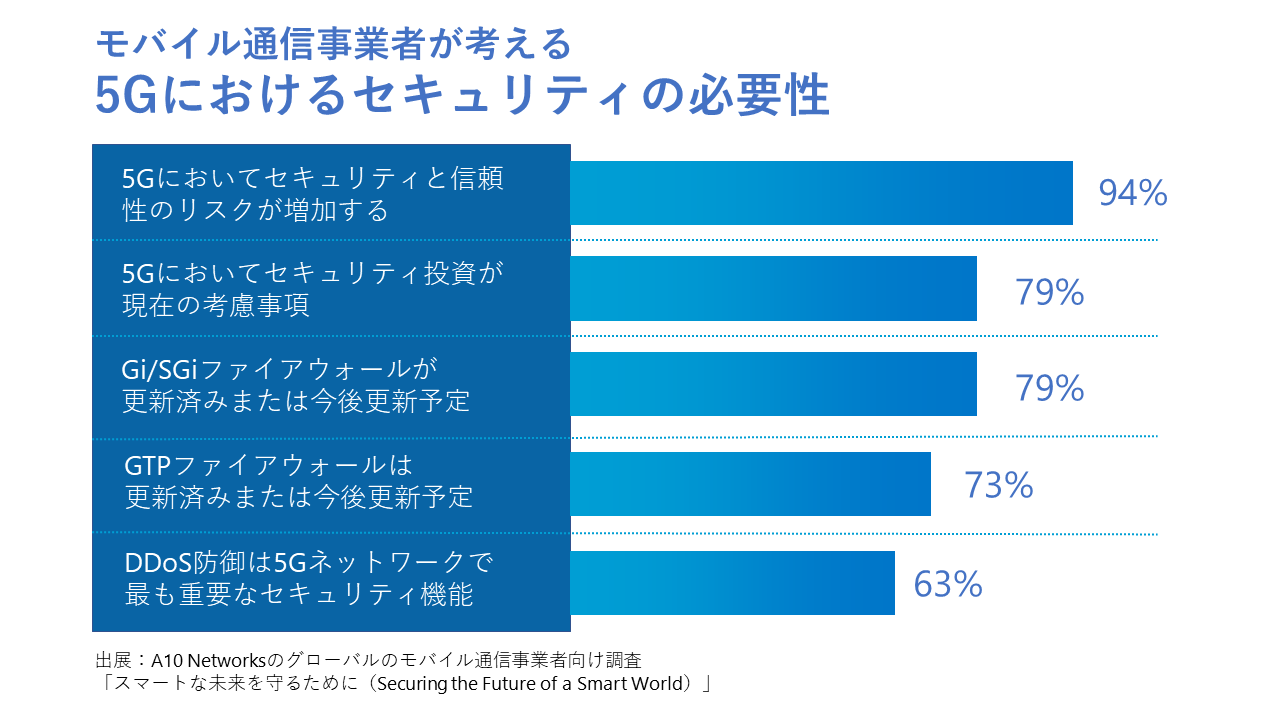 モバイル通信事業者が考える
5Gにおけるセキュリティの必要性

5Gにおいてセキュリティと信頼性のリスクが増加する 94%

5Gにおいてセキュリティ投資が現在の考慮事項 79%

Gi/SGiファイアウォールが更新済みまたは今後更新予定 79%

GTPファイアウォールは更新済みまたは今後更新予定 73%

DDoS防御は5Gネットワークで最も重要なセキュリティ機能 63%

出展：A10 Networksのグローバルのモバイル通信事業者向け調査
「スマートな未来を守るために（Securing the Future of a Smart World）」